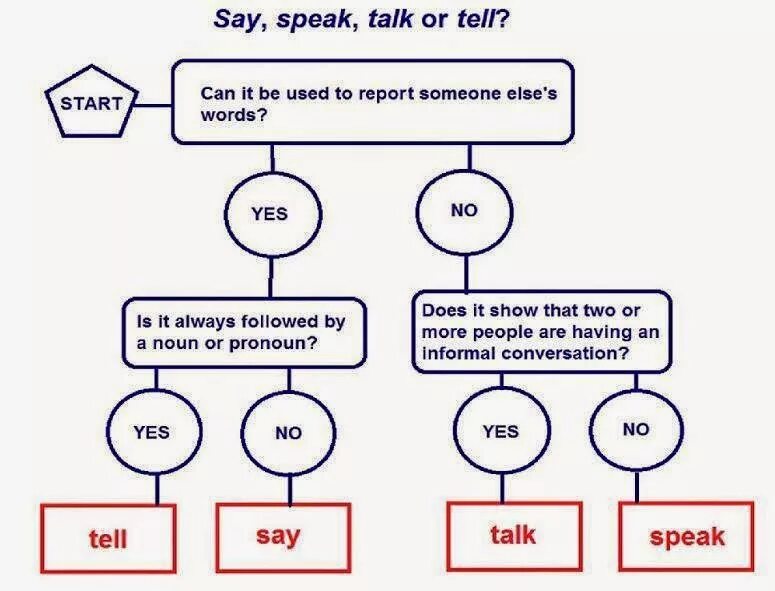 Say, speak, talk or tell?

START

Can it be used to report someone else's words?

YES

NO

Is it always followed by a noun or pronoun?

Does it show that two or more people are having an informal conversation?

YES

NO

YES

NO

tell

say

talk

speak